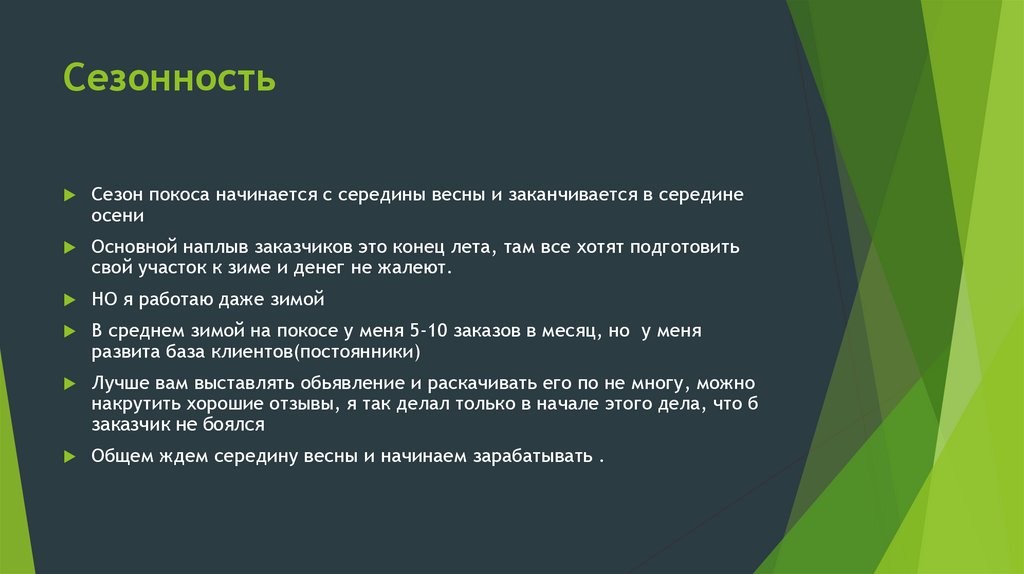 Сезонность

Сезон покоса начинается с середины весны и заканчивается в середине осени

Основной наплыв заказчиков это конец лета, там все хотят подготовить свой участок к зиме и денег не жалеют.

НО я работаю даже зимой

В среднем зимой на покосе у меня 5-10 заказов в месяц, но у меня развита база клиентов(постоянники)

Лучше вам выставлять обьявление и раскачивать его по не многу, можно накрутить хорошие отзывы, я так делал только в начале этого дела, что б заказчик не боялся

Общем ждем середину весны и начинаем зарабатывать .